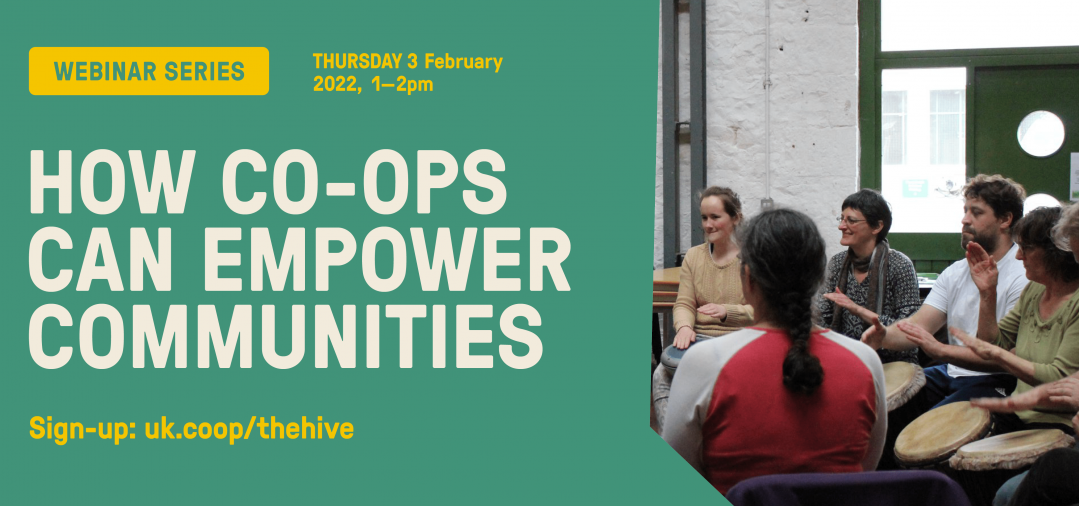 WEBINAR SERIES

THURSDAY 3 February 2022, 1—2pm

HOW CO-OPS CAN EMPOWER COMMUNITIES

Sign-up: uk.coop/thehive